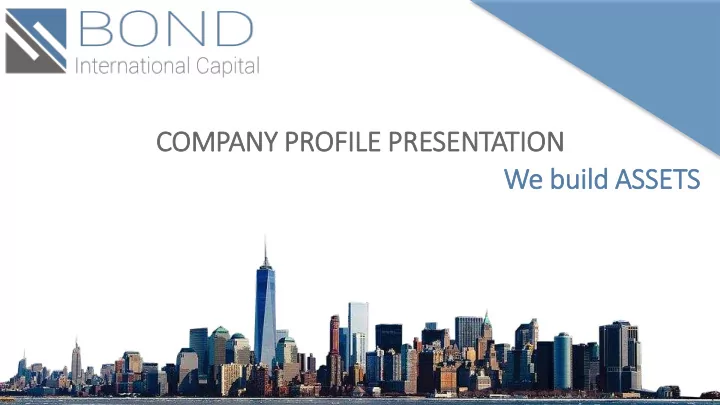 BOND
International Capital

COMPANY PROFILE PRESENTATION
We build ASSETS